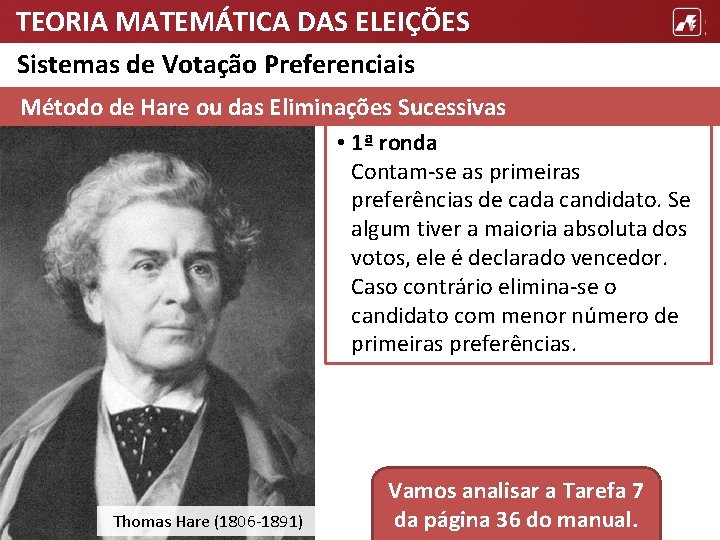 TEORIA MATEMÁTICA DAS ELEIÇÕES

Sistemas de Votação Preferenciais

Método de Hare ou das Eliminações Sucessivas

• 1ª ronda
Contam-se as primeiras preferências de cada candidato. Se algum tiver a maioria absoluta dos votos, ele é declarado vencedor. Caso contrário elimina-se o candidato com menor número de primeiras preferências.

Thomas Hare (1806-1891)

Vamos analisar a Tarefa 7 da página 36 do manual.